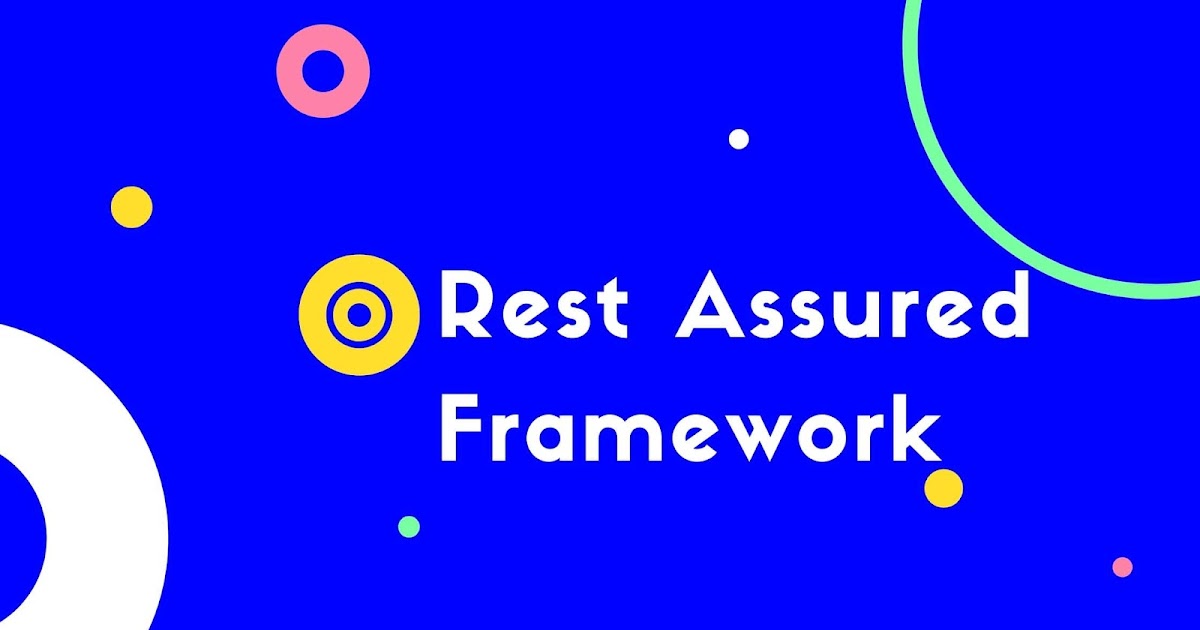 Rest Assured Framework